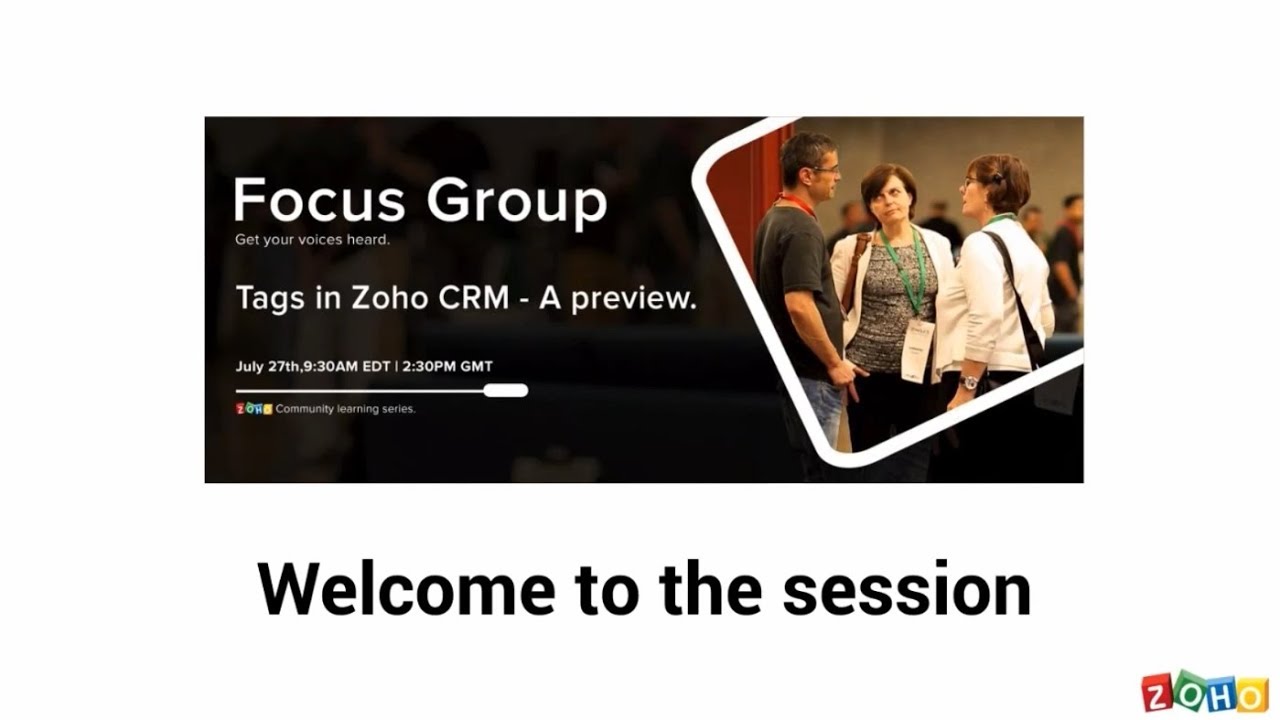 Focus Group
Get your voices heard.

Tags in Zoho CRM - A preview.

July 27th,9:30AM EDT | 2:30PM GMT

ZOHO Community learning series.

Welcome to the session

ZOHO